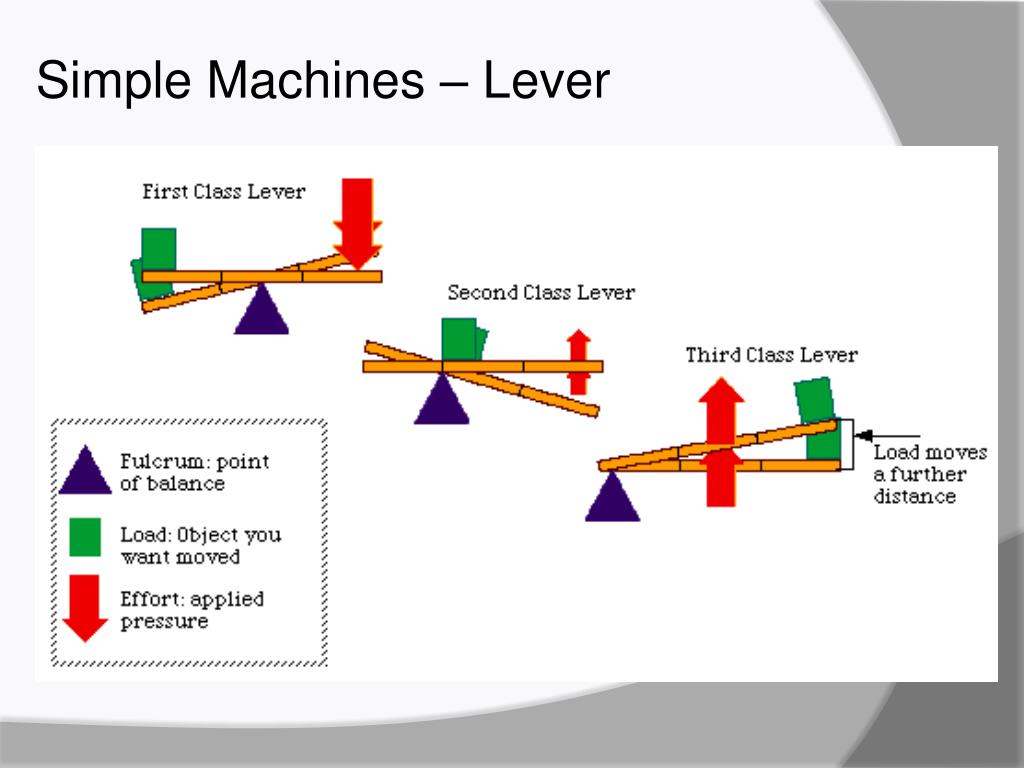 Simple Machines – Lever

First Class Lever

Second Class Lever

Third Class Lever

Load moves a further distance

Fulcrum: point of balance

Load: Object you want moved

Effort: applied pressure